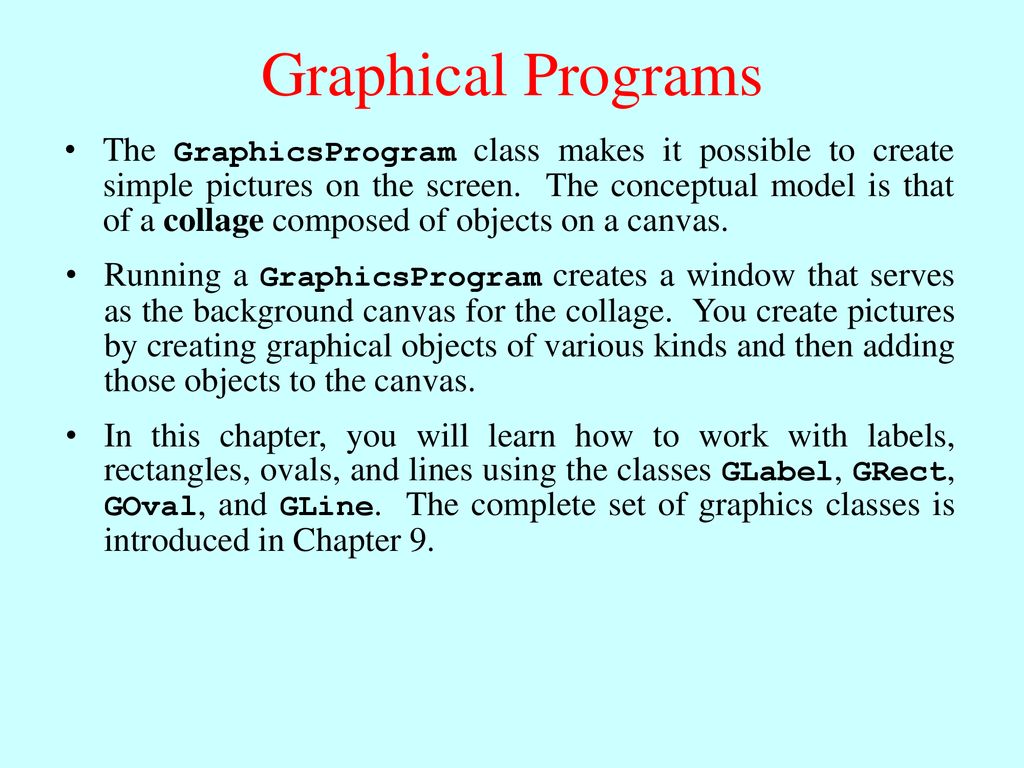 Graphical Programs

• The GraphicsProgram class makes it possible to create simple pictures on the screen. The conceptual model is that of a collage composed of objects on a canvas.

• Running a GraphicsProgram creates a window that serves as the background canvas for the collage. You create pictures by creating graphical objects of various kinds and then adding those objects to the canvas.

• In this chapter, you will learn how to work with labels, rectangles, ovals, and lines using the classes GLabel, GRect, GOval, and GLine. The complete set of graphics classes is introduced in Chapter 9.